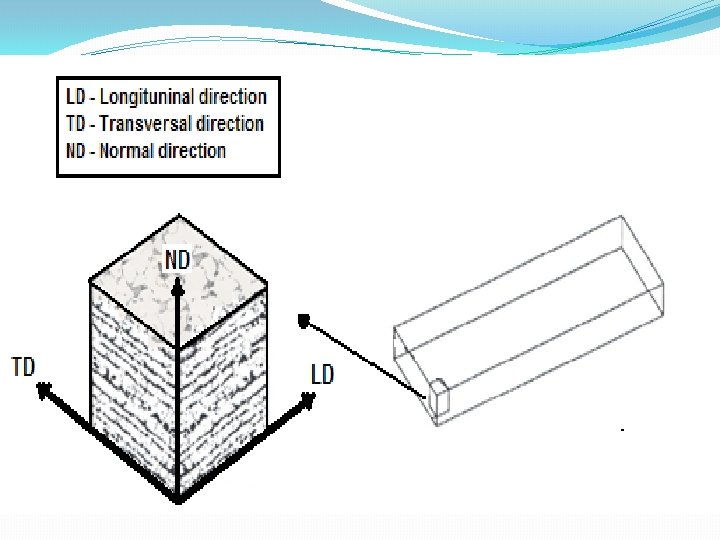 LD - Longituninal direction
TD - Transversal direction
ND - Normal direction

ND

TD

LD